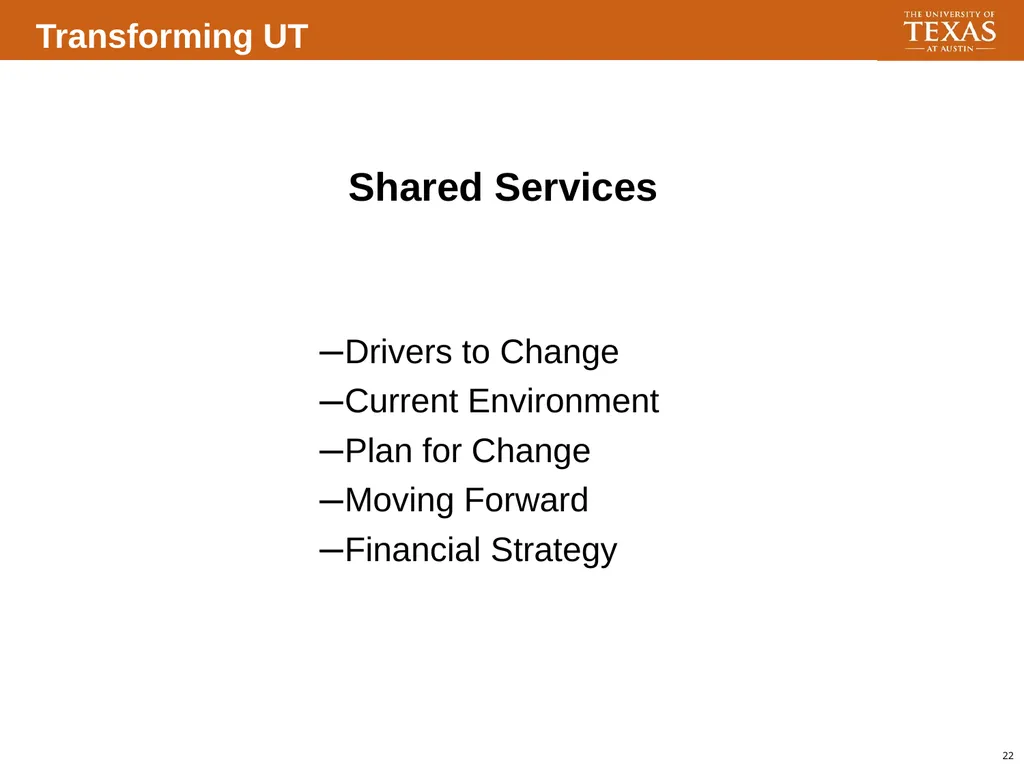 Transforming UT

THE UNIVERSITY OF TEXAS AT AUSTIN

Shared Services

–Drivers to Change
–Current Environment
–Plan for Change
–Moving Forward
–Financial Strategy

22